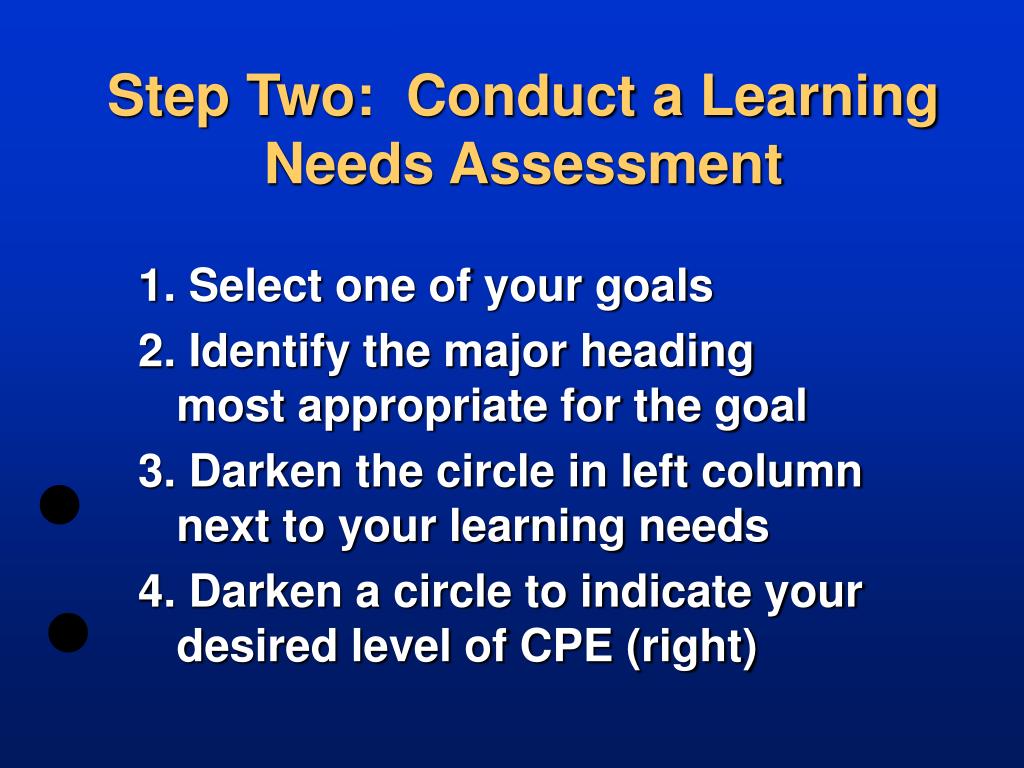 Step Two:  Conduct a Learning Needs Assessment

1. Select one of your goals
2. Identify the major heading most appropriate for the goal
3. Darken the circle in left column next to your learning needs
4. Darken a circle to indicate your desired level of CPE (right)